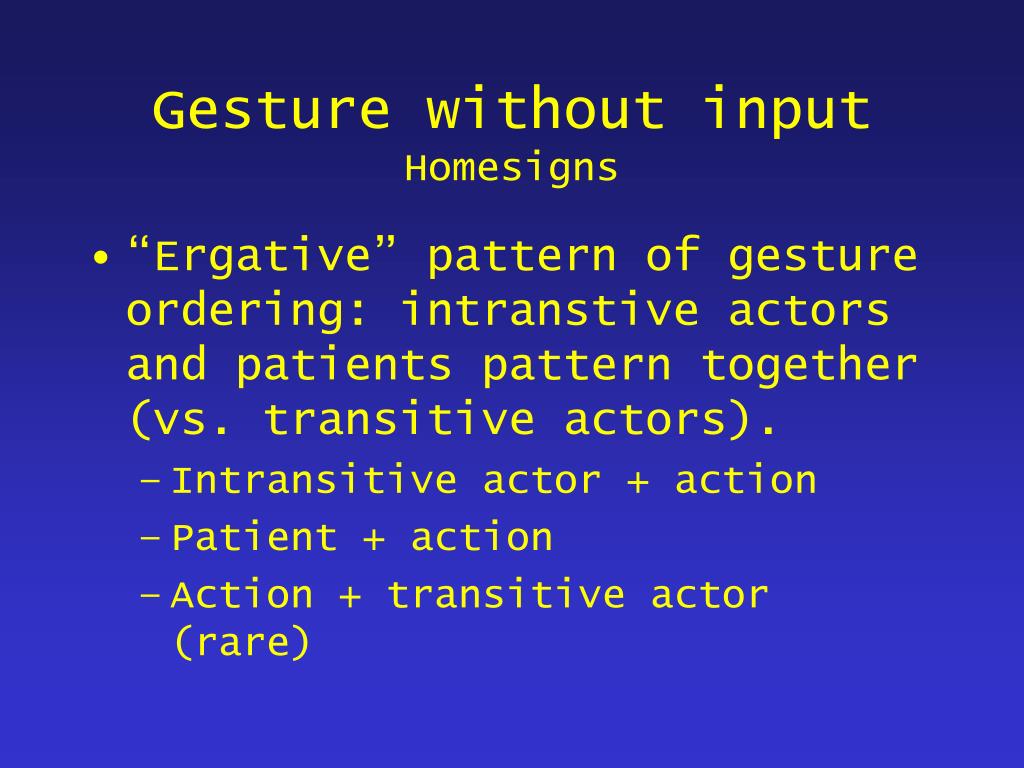 Gesture without input
Homesigns

• “Ergative” pattern of gesture ordering: intranstive actors and patients pattern together (vs. transitive actors).
– Intransitive actor + action
– Patient + action
– Action + transitive actor (rare)